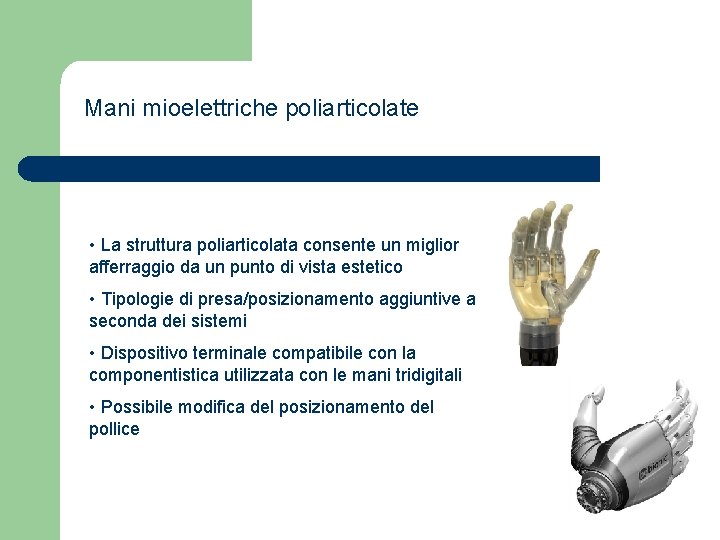 Mani mioelettriche poliarticolate

• La struttura poliarticolata consente un miglior afferraggio da un punto di vista estetico

• Tipologie di presa/posizionamento aggiuntive a seconda dei sistemi

• Dispositivo terminale compatibile con la componentistica utilizzata con le mani tridigitali

• Possibile modifica del posizionamento del pollice

bionic